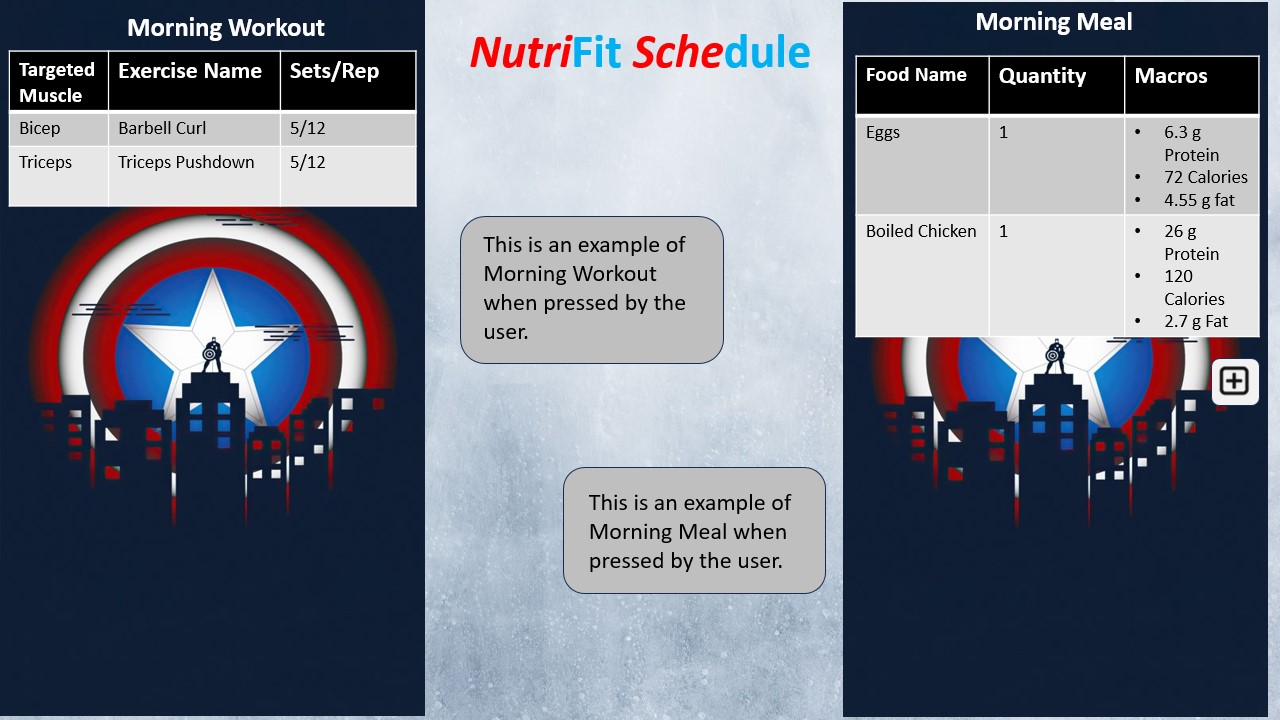 Morning Workout

| Targeted Muscle | Exercise Name | Sets/Rep |
|---|---|---|
| Bicep | Barbell Curl | 5/12 |
| Triceps | Triceps Pushdown | 5/12 |

NutriFit Schedule

This is an example of Morning Workout when pressed by the user.

This is an example of Morning Meal when pressed by the user.

Morning Meal

| Food Name | Quantity | Macros |
|---|---|---|
| Eggs | 1 | • 6.3 g Protein • 72 Calories • 4.55 g fat |
| Boiled Chicken | 1 | • 26 g Protein • 120 Calories • 2.7 g Fat |